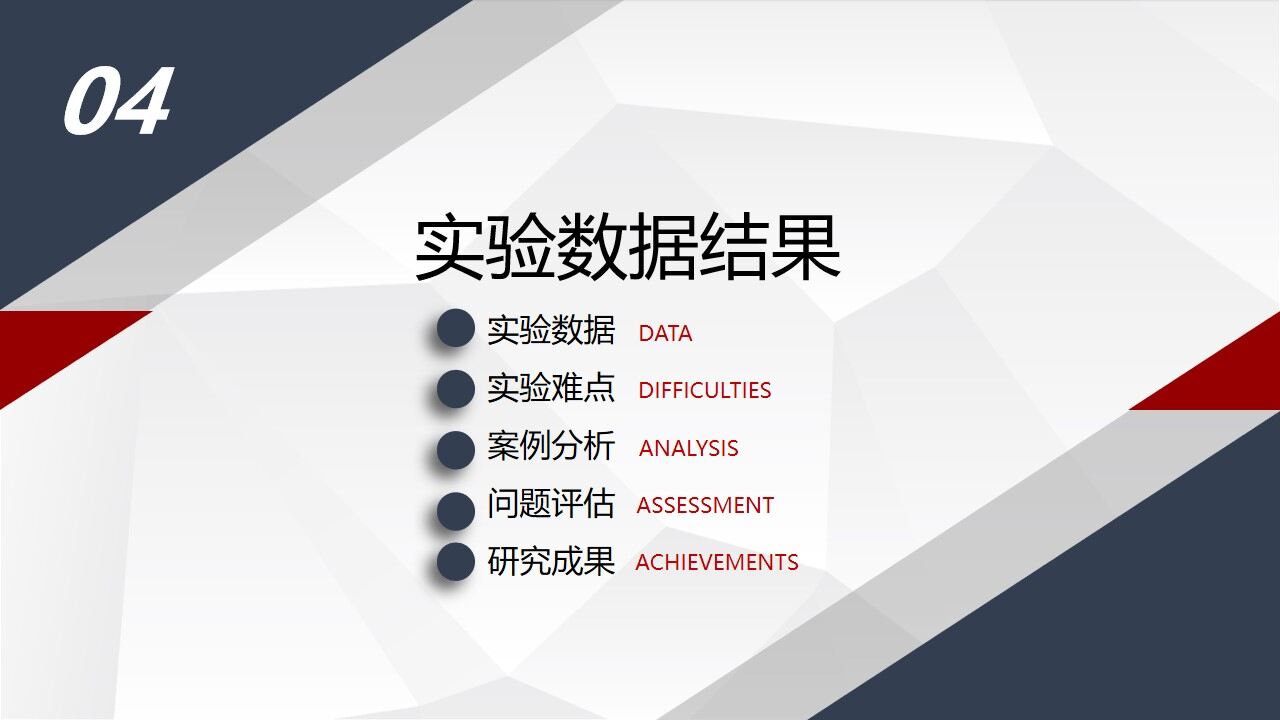 04

实验数据结果

实验数据 DATA

实验难点 DIFFICULTIES

案例分析 ANALYSIS

问题评估 ASSESSMENT

研究成果 ACHIEVEMENTS